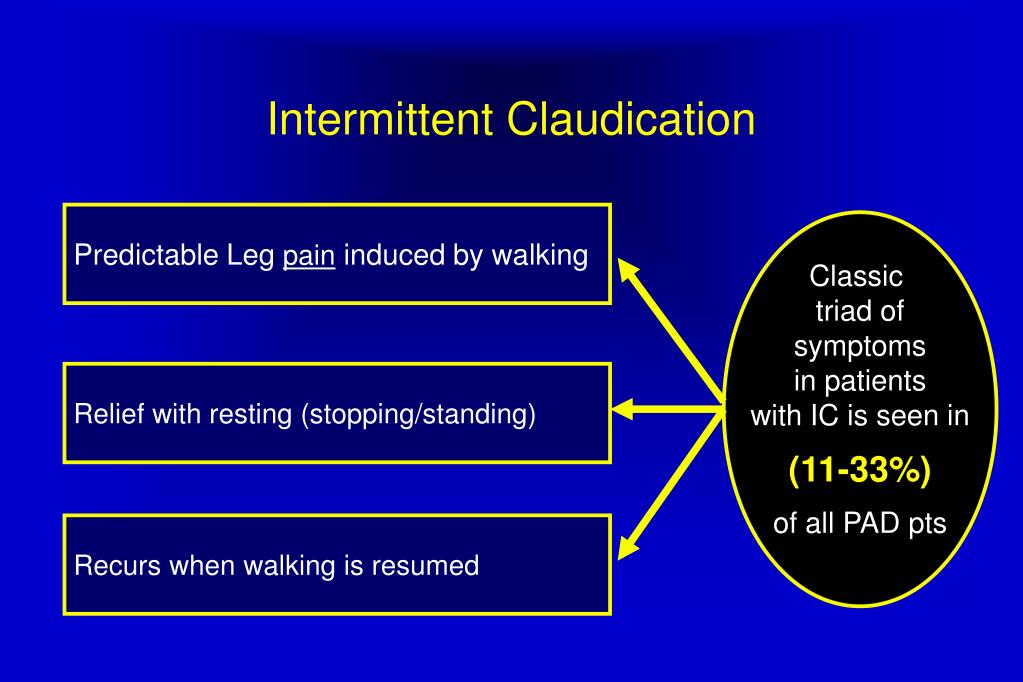 Intermittent Claudication

Predictable Leg pain induced by walking

Relief with resting (stopping/standing)

Recurs when walking is resumed

Classic triad of symptoms in patients with IC is seen in

(11-33%)

of all PAD pts